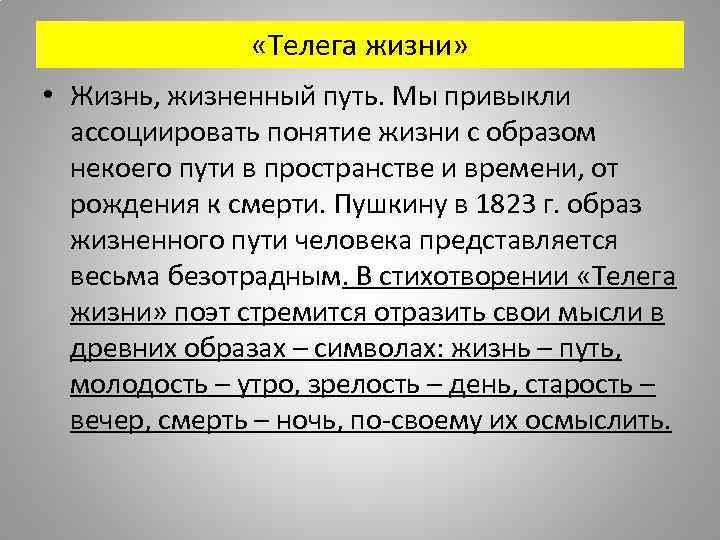 «Телега жизни»

• Жизнь, жизненный путь. Мы привыкли ассоциировать понятие жизни с образом некоего пути в пространстве и времени, от рождения к смерти. Пушкину в 1823 г. образ жизненного пути человека представляется весьма безотрадным. В стихотворении «Телега жизни» поэт стремится отразить свои мысли в древних образах – символах: жизнь – путь, молодость – утро, зрелость – день, старость – вечер, смерть – ночь, по-своему их осмыслить.